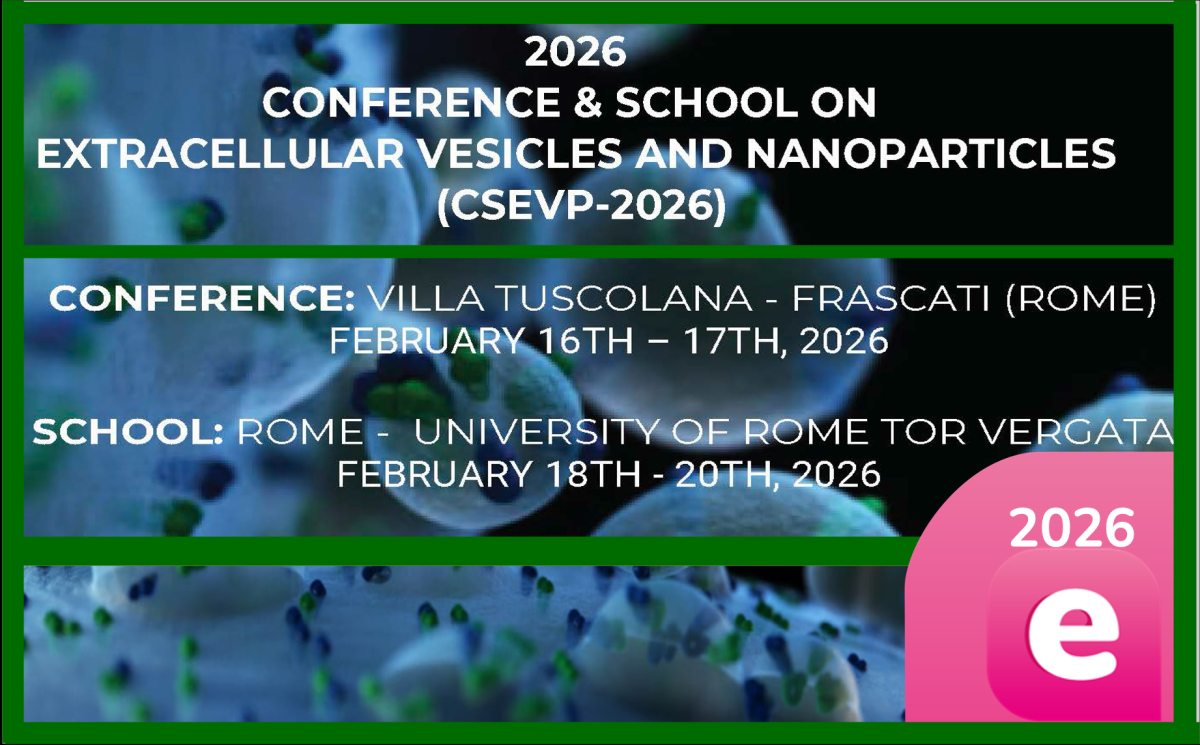 2026
CONFERENCE & SCHOOL ON
EXTRACELLULAR VESICLES AND NANOPARTICLES
(CSEVP-2026)

CONFERENCE: VILLA TUSCOLANA - FRASCATI (ROME)
FEBRUARY 16TH – 17TH, 2026

SCHOOL: ROME - UNIVERSITY OF ROME TOR VERGATA
FEBRUARY 18TH - 20TH, 2026

2026
e